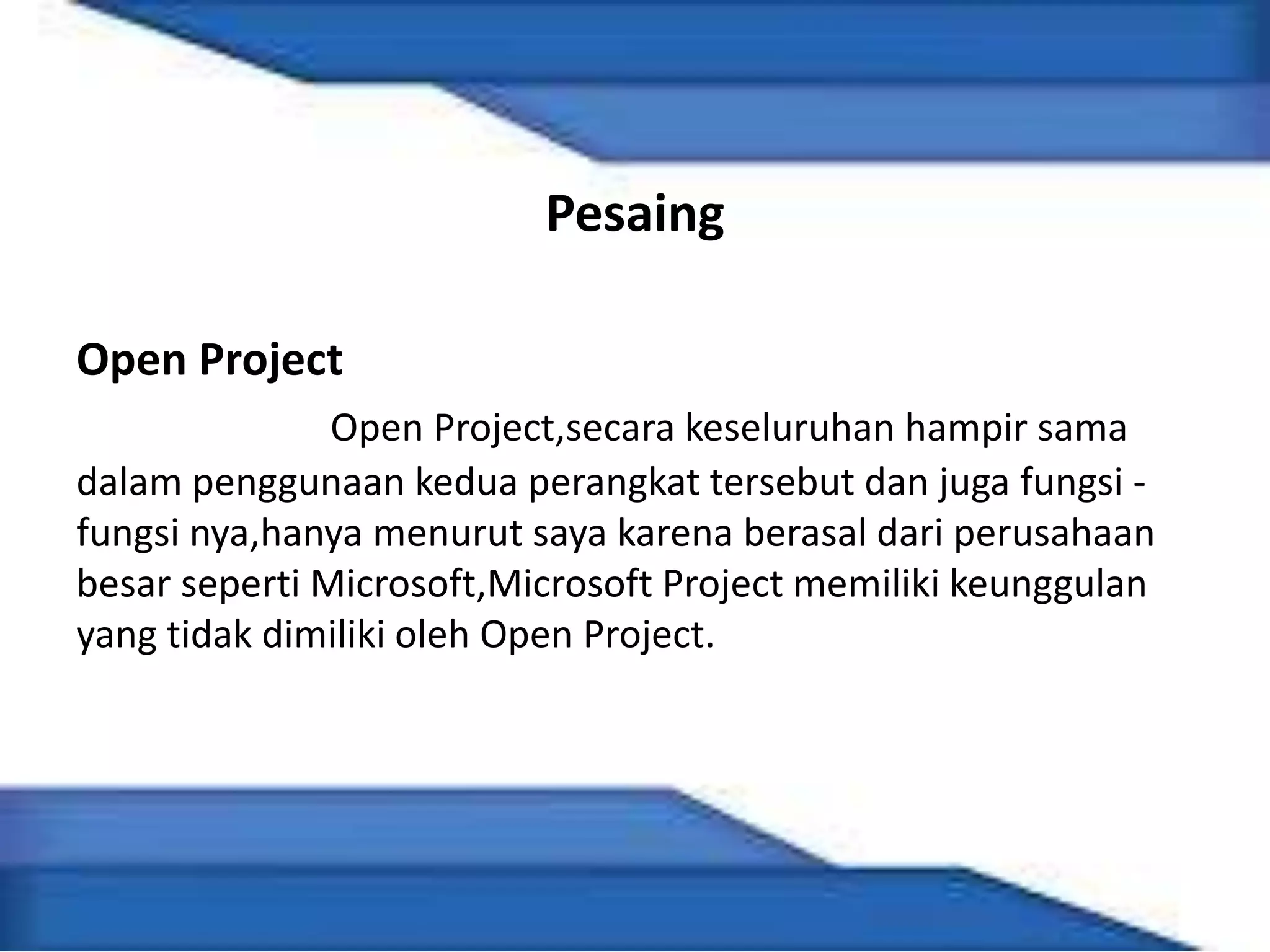 Pesaing

Open Project

Open Project,secara keseluruhan hampir sama dalam penggunaan kedua perangkat tersebut dan juga fungsi - fungsi nya,hanya menurut saya karena berasal dari perusahaan besar seperti Microsoft,Microsoft Project memiliki keunggulan yang tidak dimiliki oleh Open Project.